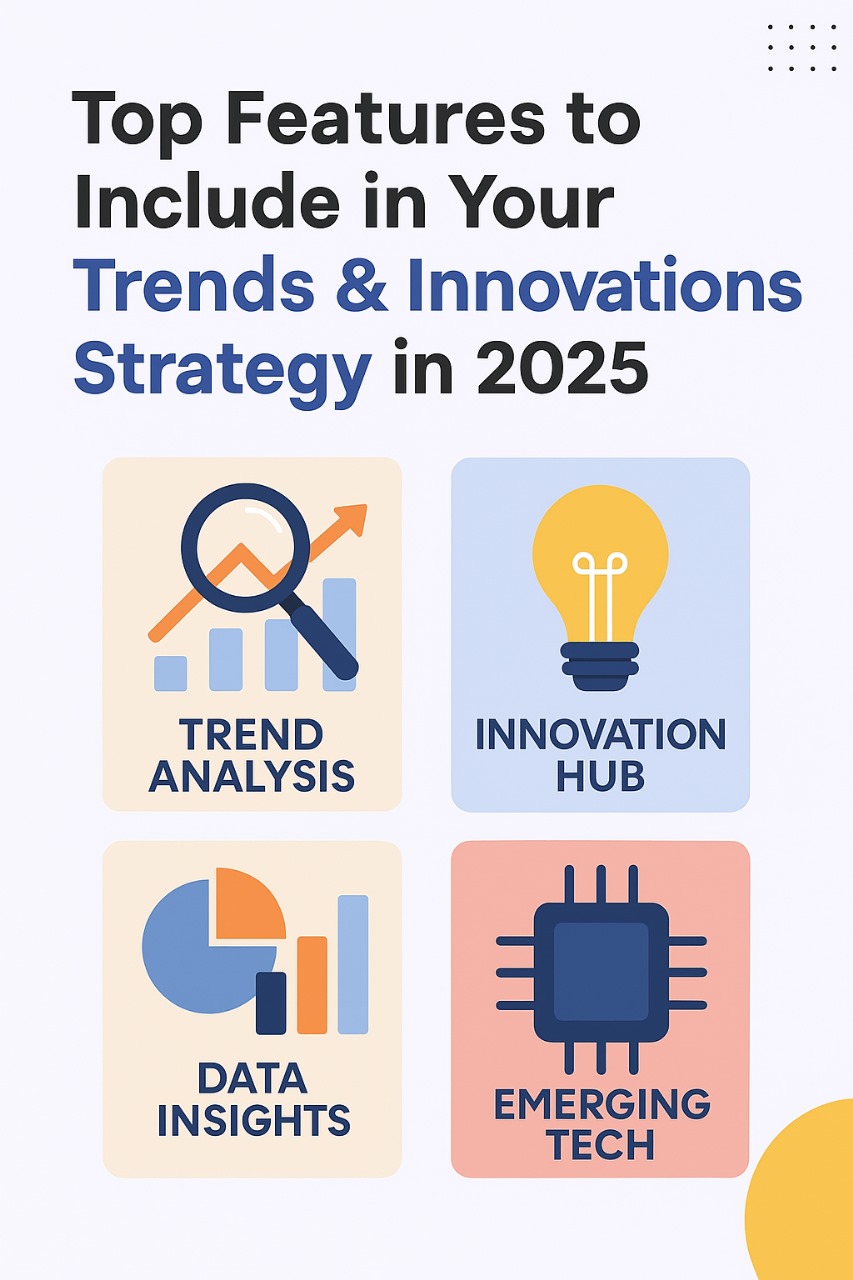 Top Features to Include in Your Trends & Innovations Strategy in 2025

TREND ANALYSIS

INNOVATION HUB

DATA INSIGHTS

EMERGING TECH